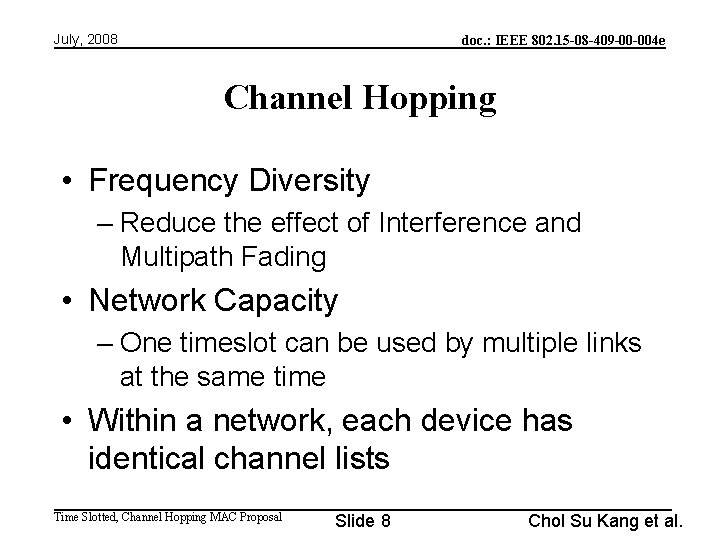 July, 2008

doc.: IEEE 802.15-08-409-00-004e

Channel Hopping

• Frequency Diversity
– Reduce the effect of Interference and Multipath Fading
• Network Capacity
– One timeslot can be used by multiple links at the same time
• Within a network, each device has identical channel lists

Time Slotted, Channel Hopping MAC Proposal

Slide 8

Chol Su Kang et al.